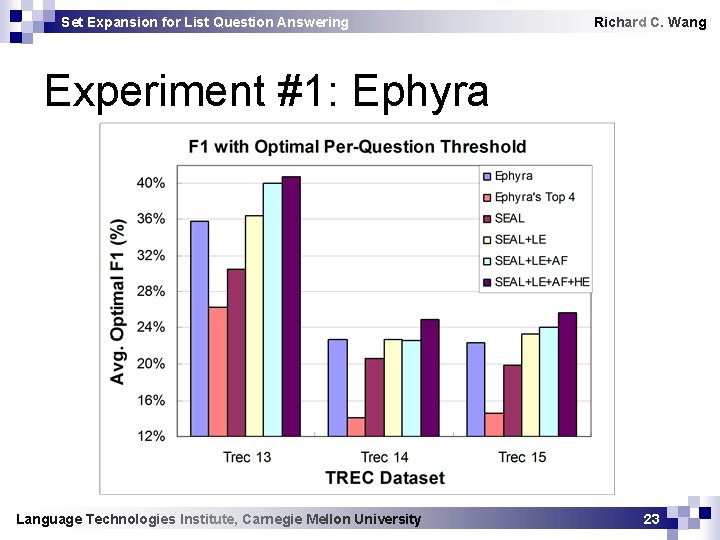 Set Expansion for List Question Answering

Richard C. Wang

Experiment #1: Ephyra

F1 with Optimal Per-Question Threshold

Avg. Optimal F1 (%)

40%
36%
32%
28%
24%
20%
16%
12%

Ephyra
Ephyra's Top 4
SEAL
SEAL+LE
SEAL+LE+AF
SEAL+LE+AF+HE

Trec 13
Trec 14
Trec 15

TREC Dataset

Language Technologies Institute, Carnegie Mellon University

23